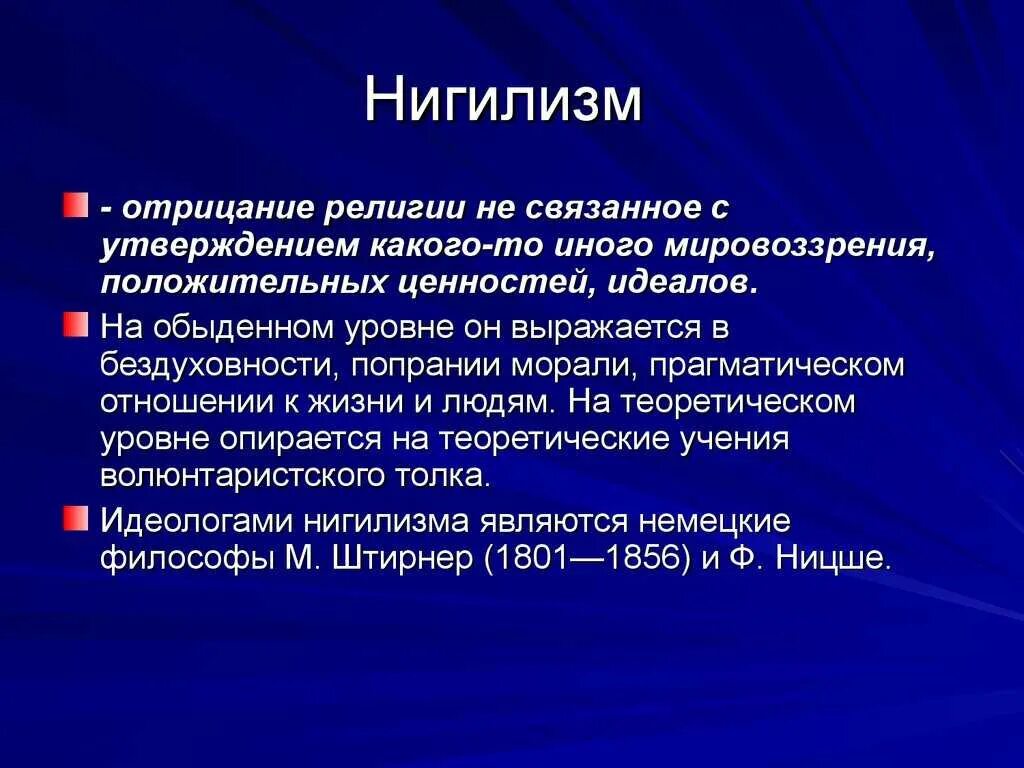 Нигилизм

- отрицание религии не связанное с утверждением какого-то иного мировоззрения, положительных ценностей, идеалов.

На обыденном уровне он выражается в бездуховности, попрании морали, прагматическом отношении к жизни и людям. На теоретическом уровне опирается на теоретические учения волюнтаристского толка.

Идеологами нигилизма являются немецкие философы М. Штирнер (1801—1856) и Ф. Ницше.